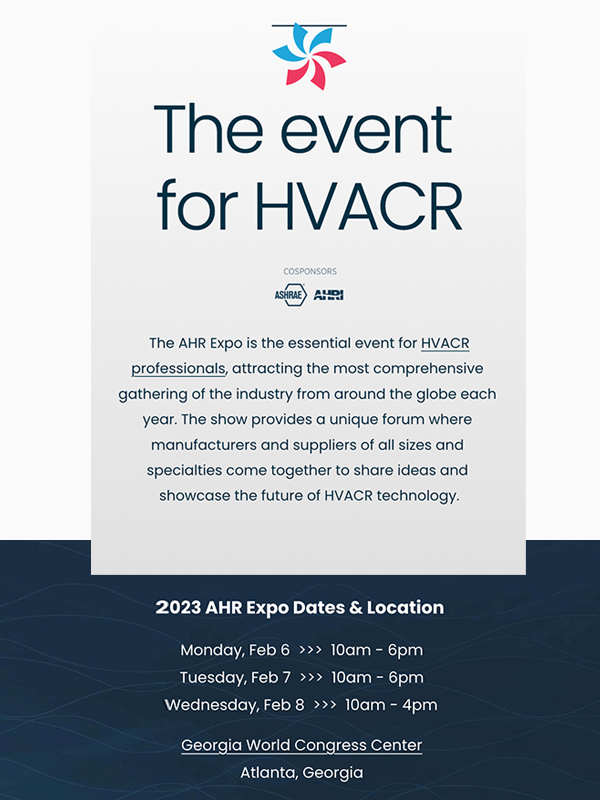 The event for HVACR

COSPONSORS

ASHRAE AHRI

The AHR Expo is the essential event for HVACR professionals, attracting the most comprehensive gathering of the industry from around the globe each year. The show provides a unique forum where manufacturers and suppliers of all sizes and specialties come together to share ideas and showcase the future of HVACR technology.

2023 AHR Expo Dates & Location

Monday, Feb 6 >>> 10am - 6pm
Tuesday, Feb 7 >>> 10am - 6pm
Wednesday, Feb 8 >>> 10am - 4pm

Georgia World Congress Center
Atlanta, Georgia